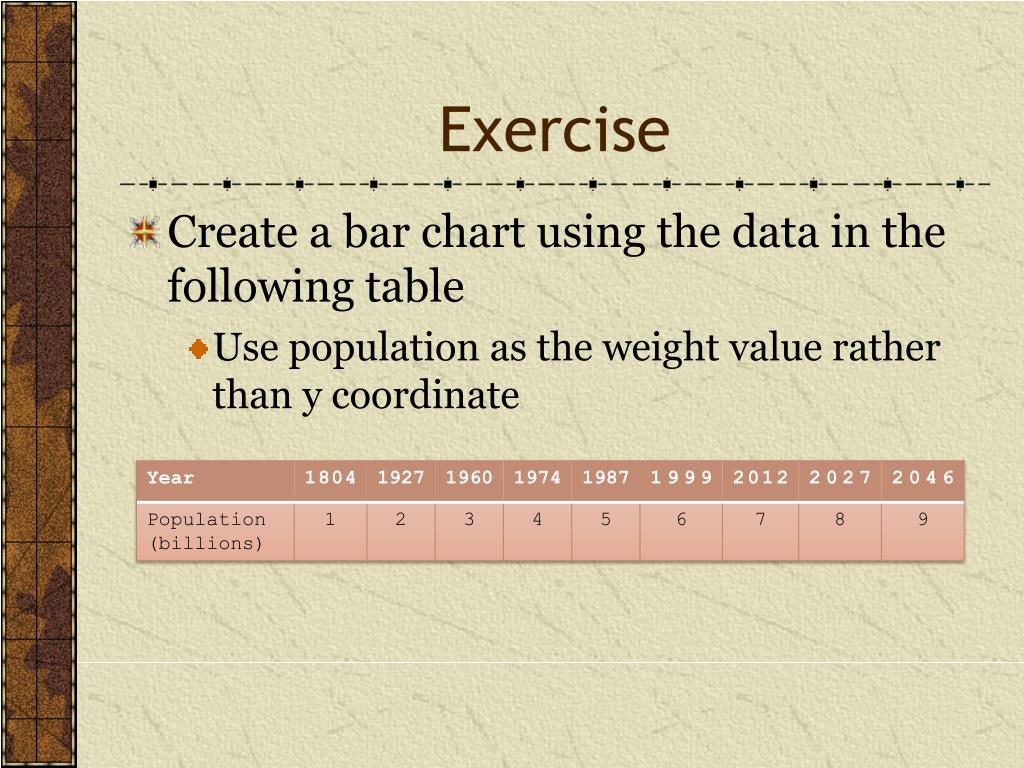 Exercise

Create a bar chart using the data in the following table

Use population as the weight value rather than y coordinate

| Year | 1804 | 1927 | 1960 | 1974 | 1987 | 1999 | 2012 | 2027 | 2046 |
|---|---|---|---|---|---|---|---|---|---|
| Population (billions) | 1 | 2 | 3 | 4 | 5 | 6 | 7 | 8 | 9 |